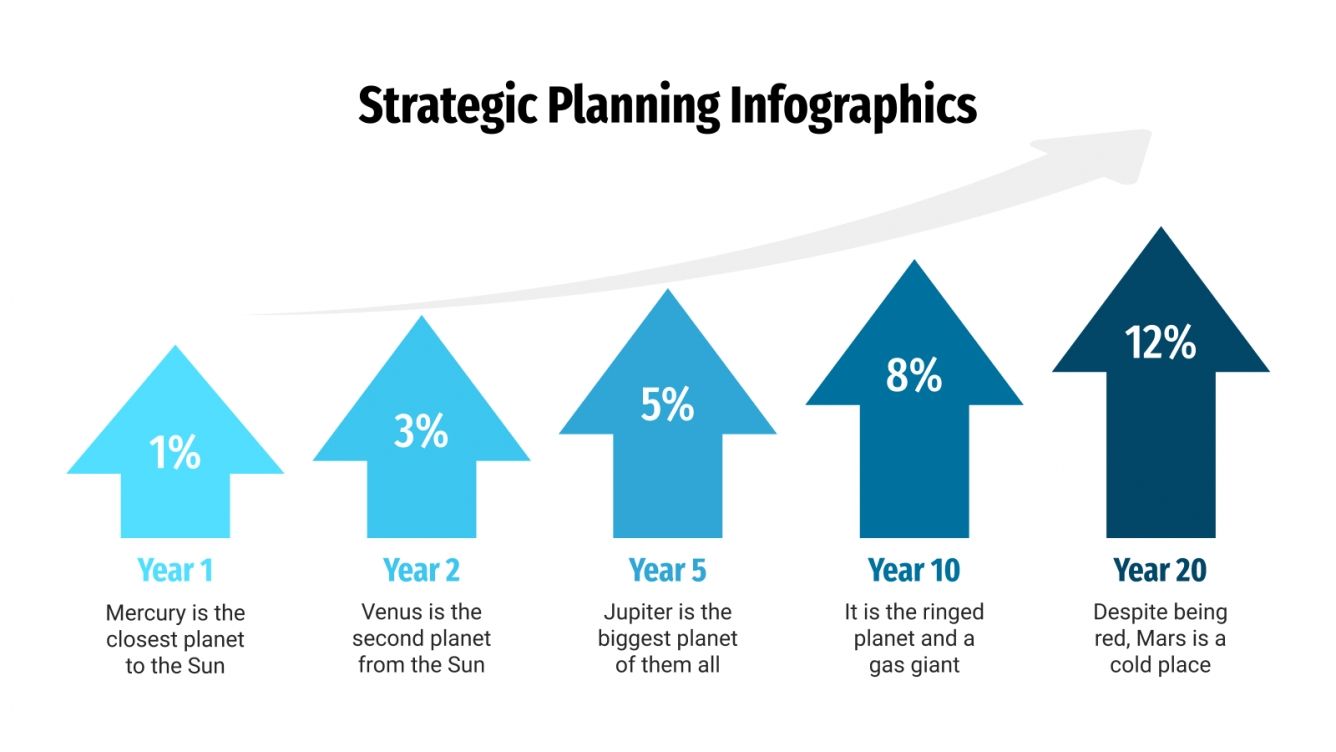 Strategic Planning Infographics

1%

Year 1

Mercury is the closest planet to the Sun

3%

Year 2

Venus is the second planet from the Sun

5%

Year 5

Jupiter is the biggest planet of them all

8%

Year 10

It is the ringed planet and a gas giant

12%

Year 20

Despite being red, Mars is a cold place